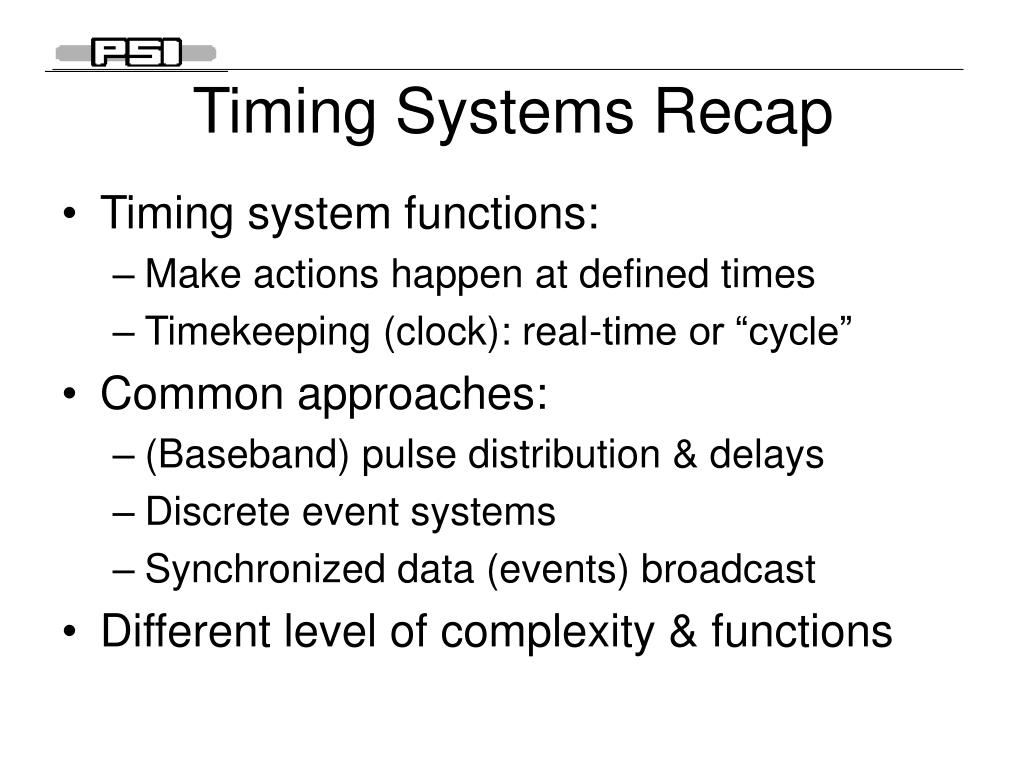 PSI

Timing Systems Recap

• Timing system functions:
– Make actions happen at defined times
– Timekeeping (clock): real-time or “cycle”
• Common approaches:
– (Baseband) pulse distribution & delays
– Discrete event systems
– Synchronized data (events) broadcast
• Different level of complexity & functions